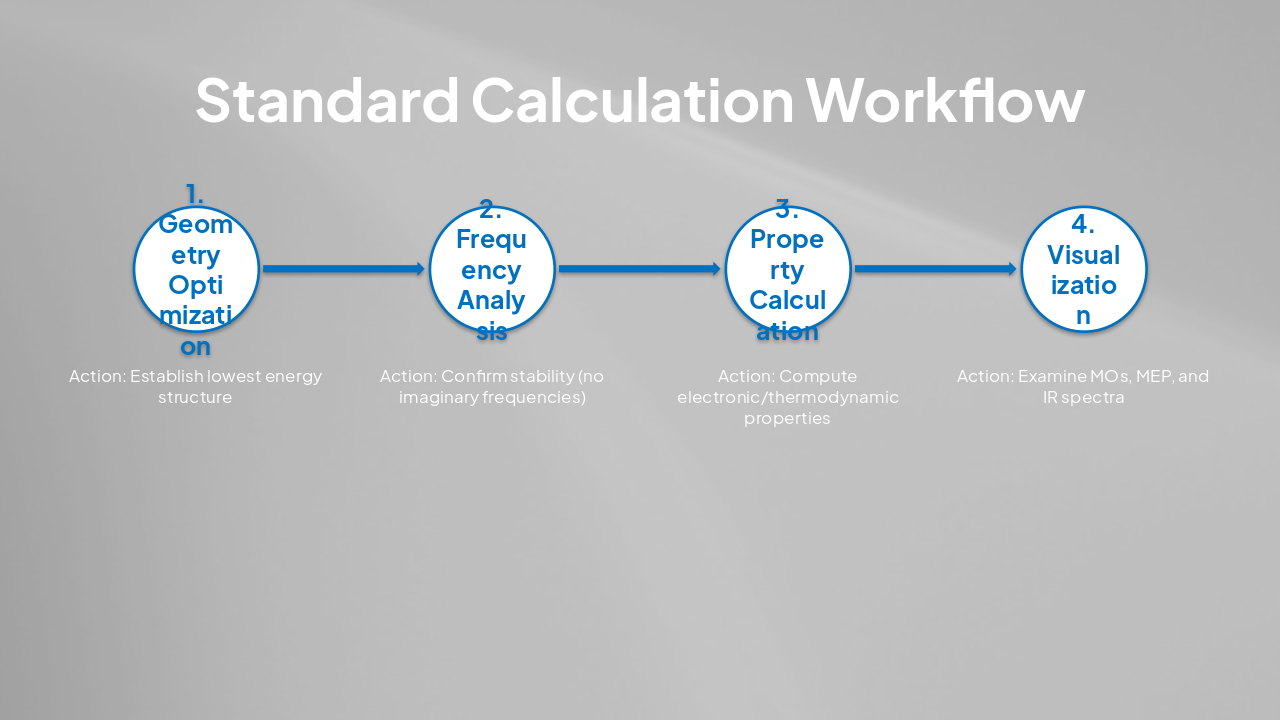 Standard Calculation Workflow

1. Geometry Optimization

Action: Establish lowest energy structure

2. Frequency Analysis

Action: Confirm stability (no imaginary frequencies)

3. Property Calculation

Action: Compute electronic/thermodynamic properties

4. Visualization

Action: Examine MOs, MEP, and IR spectra